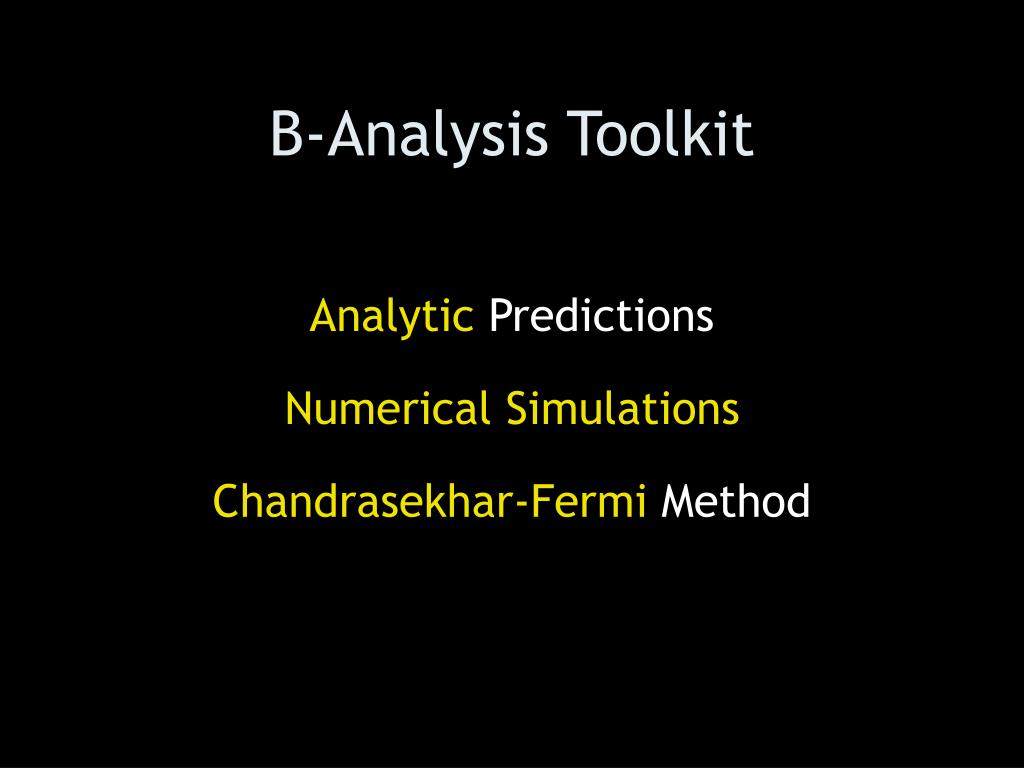 B-Analysis Toolkit

Analytic Predictions

Numerical Simulations

Chandrasekhar-Fermi Method